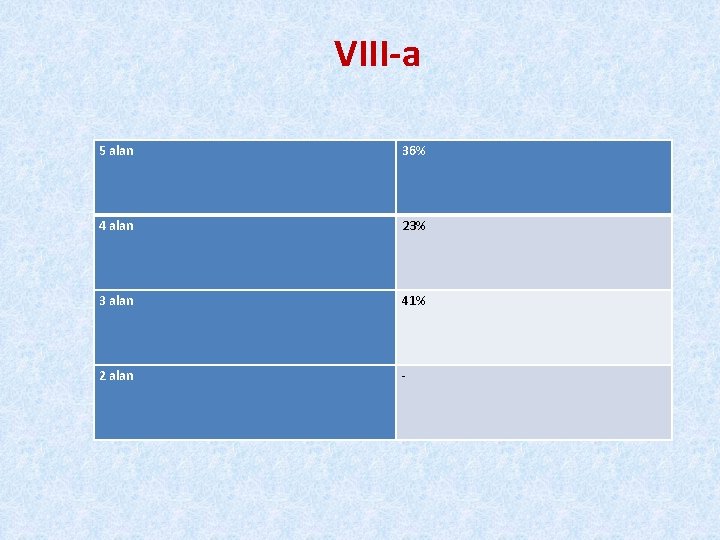 VIII-a

| 5 alan | 36% |
|---|---|
| 4 alan | 23% |
| 3 alan | 41% |
| 2 alan | - |